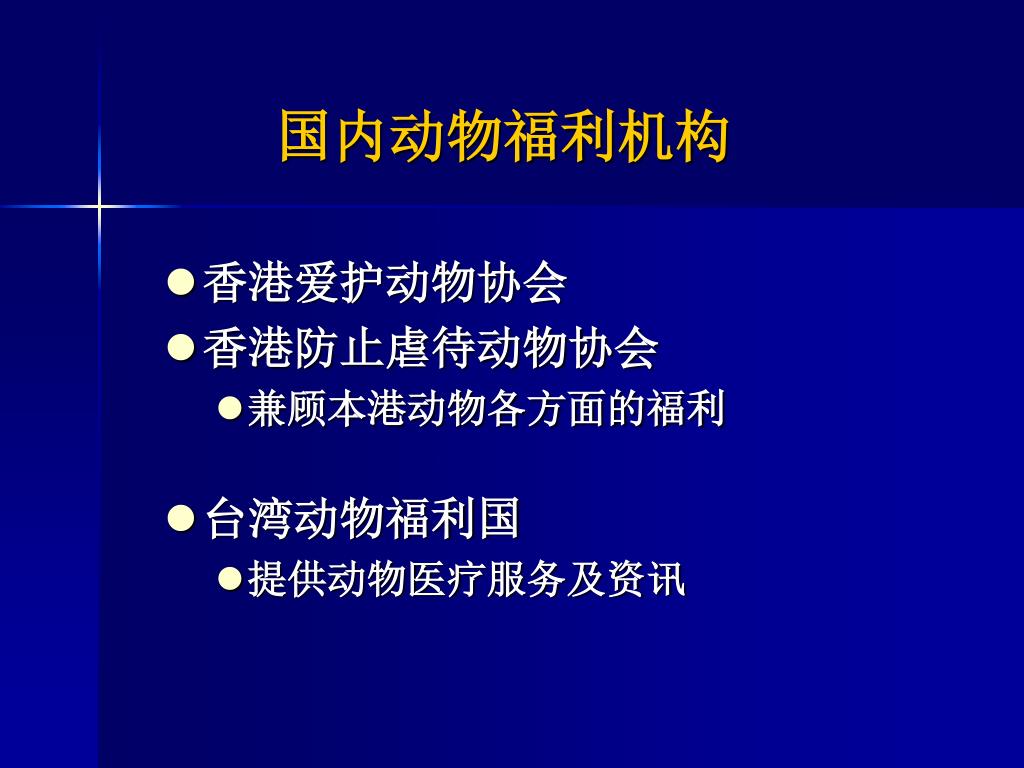 国内动物福利机构

● 香港爱护动物协会
● 香港防止虐待动物协会
  ● 兼顾本港动物各方面的福利

● 台湾动物福利国
  ● 提供动物医疗服务及资讯